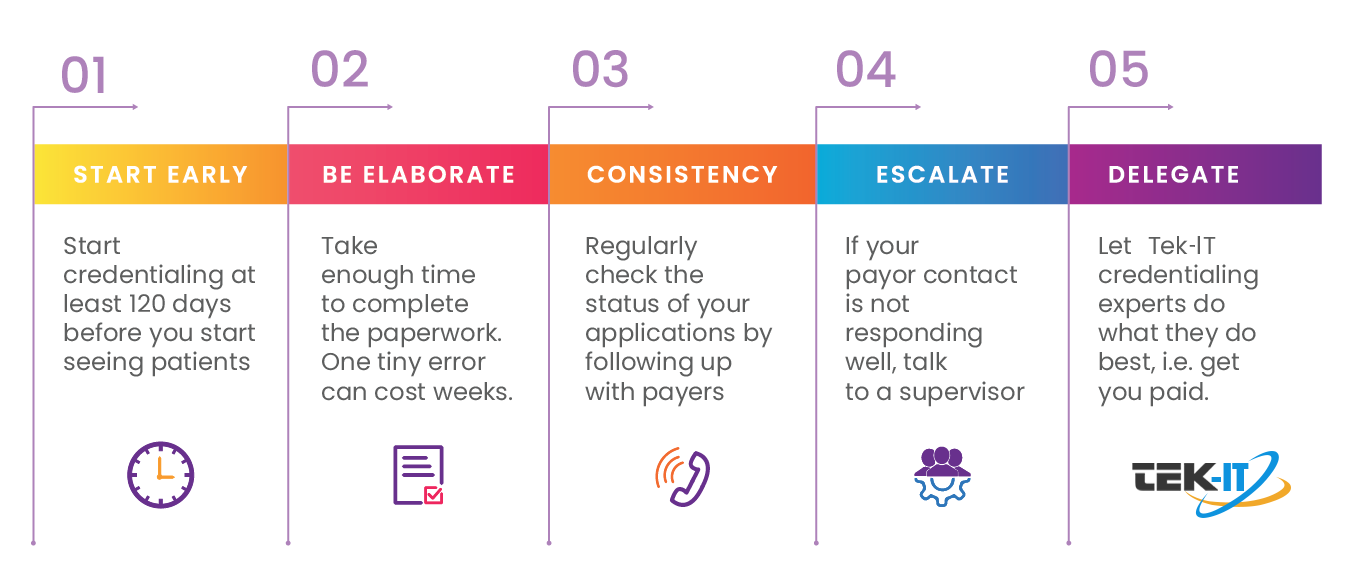 01

START EARLY

Start credentialing at least 120 days before you start seeing patients

02

BE ELABORATE

Take enough time to complete the paperwork. One tiny error can cost weeks.

03

CONSISTENCY

Regularly check the status of your applications by following up with payers

04

ESCALATE

If your payor contact is not responding well, talk to a supervisor

05

DELEGATE

Let Tek-IT credentialing experts do what they do best, i.e. get you paid.

TEK-IT